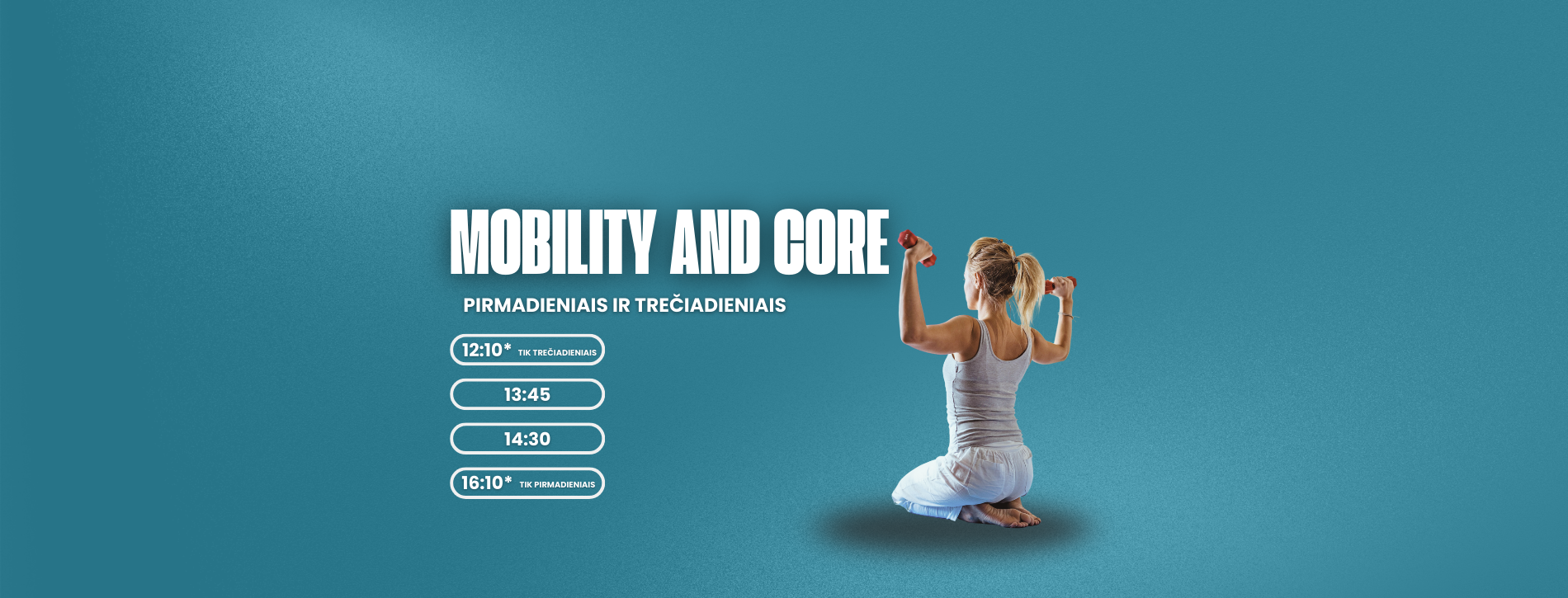 MOBILITY AND CORE

PIRMADIENIAIS IR TREČIADIENIAIS

12:10* TIK TREČIADIENIAIS

13:45

14:30

16:10* TIK PIRMADIENIAIS